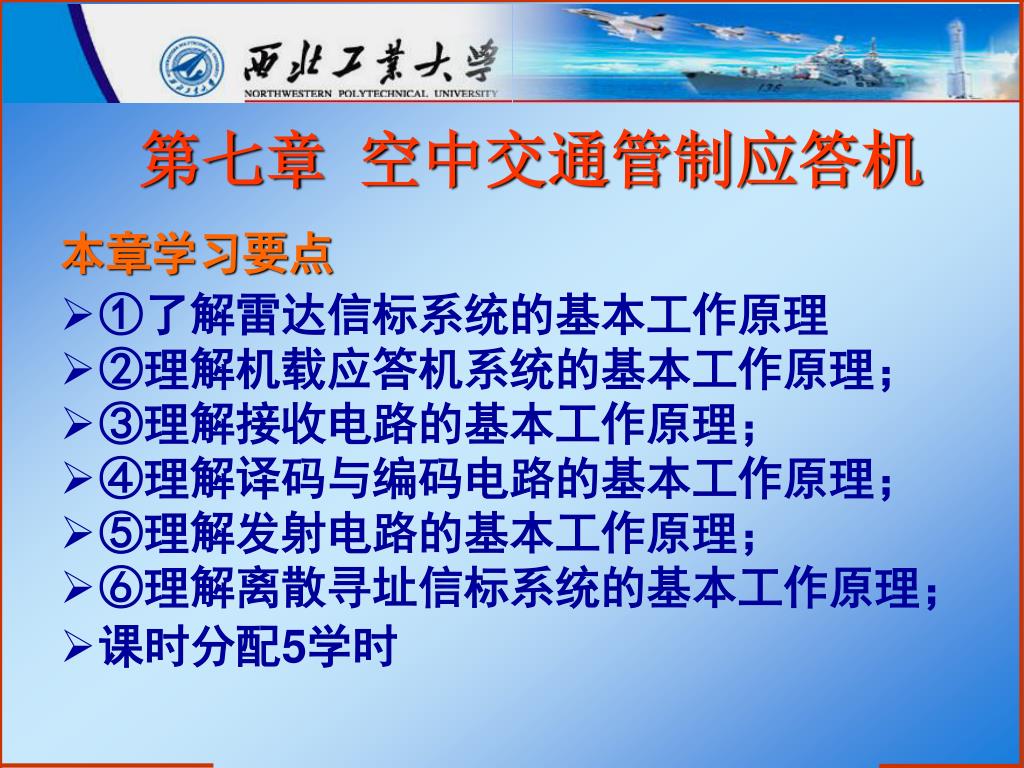 西北工業大學
NORTHWESTERN POLYTECHNICAL UNIVERSITY

第七章 空中交通管制应答机

本章学习要点

➢①了解雷达信标系统的基本工作原理
➢②理解机载应答机系统的基本工作原理；
➢③理解接收电路的基本工作原理；
➢④理解译码与编码电路的基本工作原理；
➢⑤理解发射电路的基本工作原理；
➢⑥理解离散寻址信标系统的基本工作原理；
➢课时分配5学时